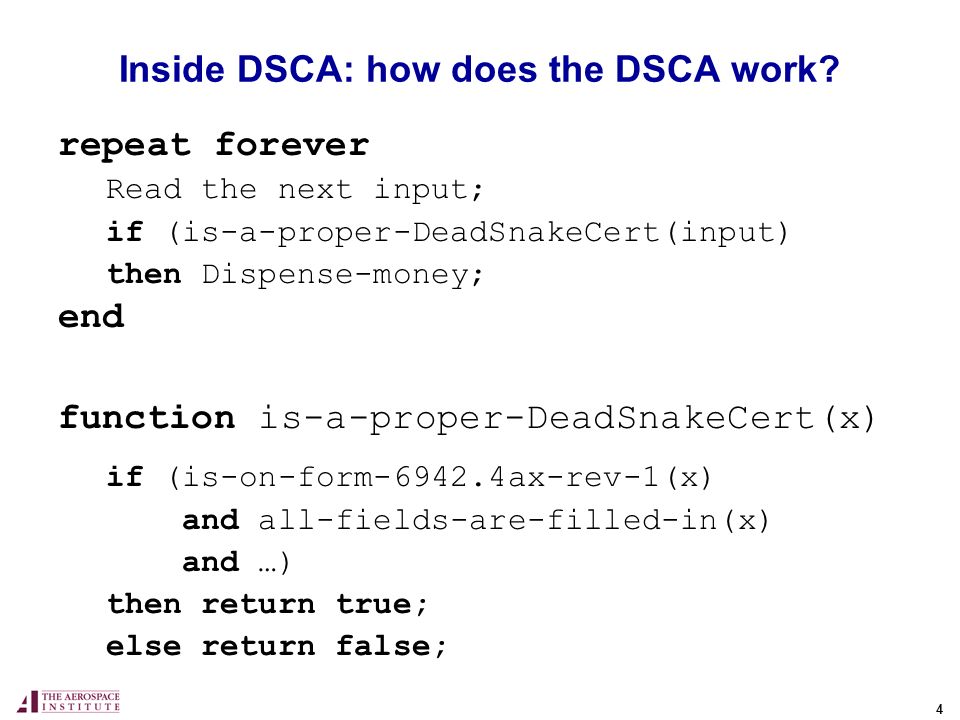 Inside DSCA: how does the DSCA work?

repeat forever
Read the next input;
if (is-a-proper-DeadSnakeCert(input)
then Dispense-money;
end

function is-a-proper-DeadSnakeCert(x)
if (is-on-form-6942.4ax-rev-1(x)
and all-fields-are-filled-in(x)
and …)
then return true;
else return false;

THE AEROSPACE INSTITUTE

4